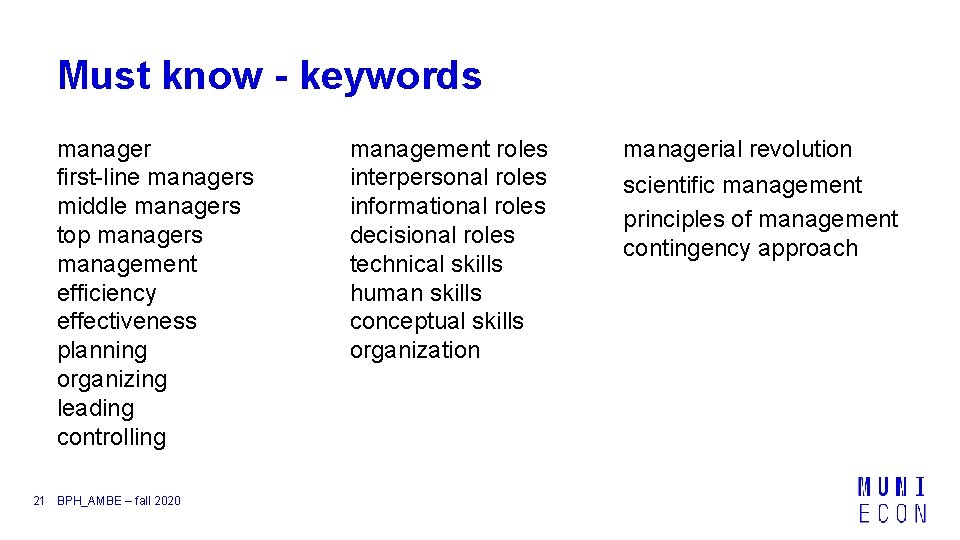 Must know - keywords

manager
first-line managers
middle managers
top managers
management
efficiency
effectiveness
planning
organizing
leading
controlling

management roles
interpersonal roles
informational roles
decisional roles
technical skills
human skills
conceptual skills
organization

managerial revolution
scientific management
principles of management
contingency approach

21 BPH_AMBE – fall 2020

MUNI
ECON